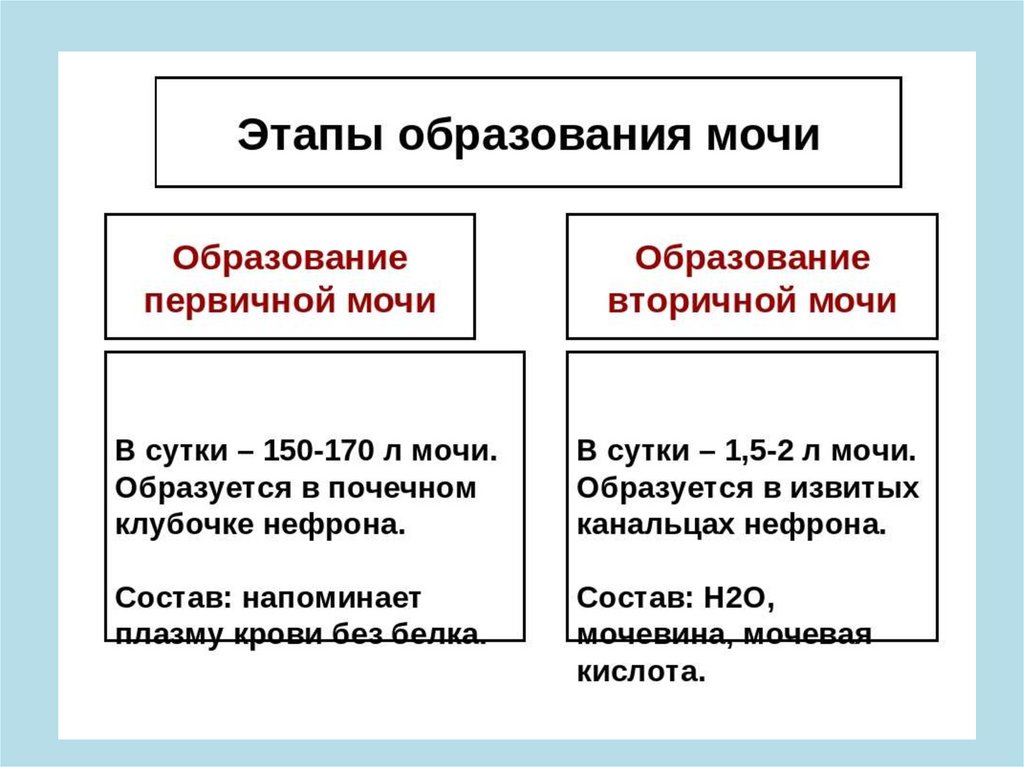 Этапы образования мочи

Образование первичной мочи

В сутки – 150-170 л мочи. Образуется в почечном клубочке нефрона.

Состав: напоминает плазму крови без белка.

Образование вторичной мочи

В сутки – 1,5-2 л мочи. Образуется в извитых канальцах нефрона.

Состав: Н2О, мочевина, мочевая кислота.